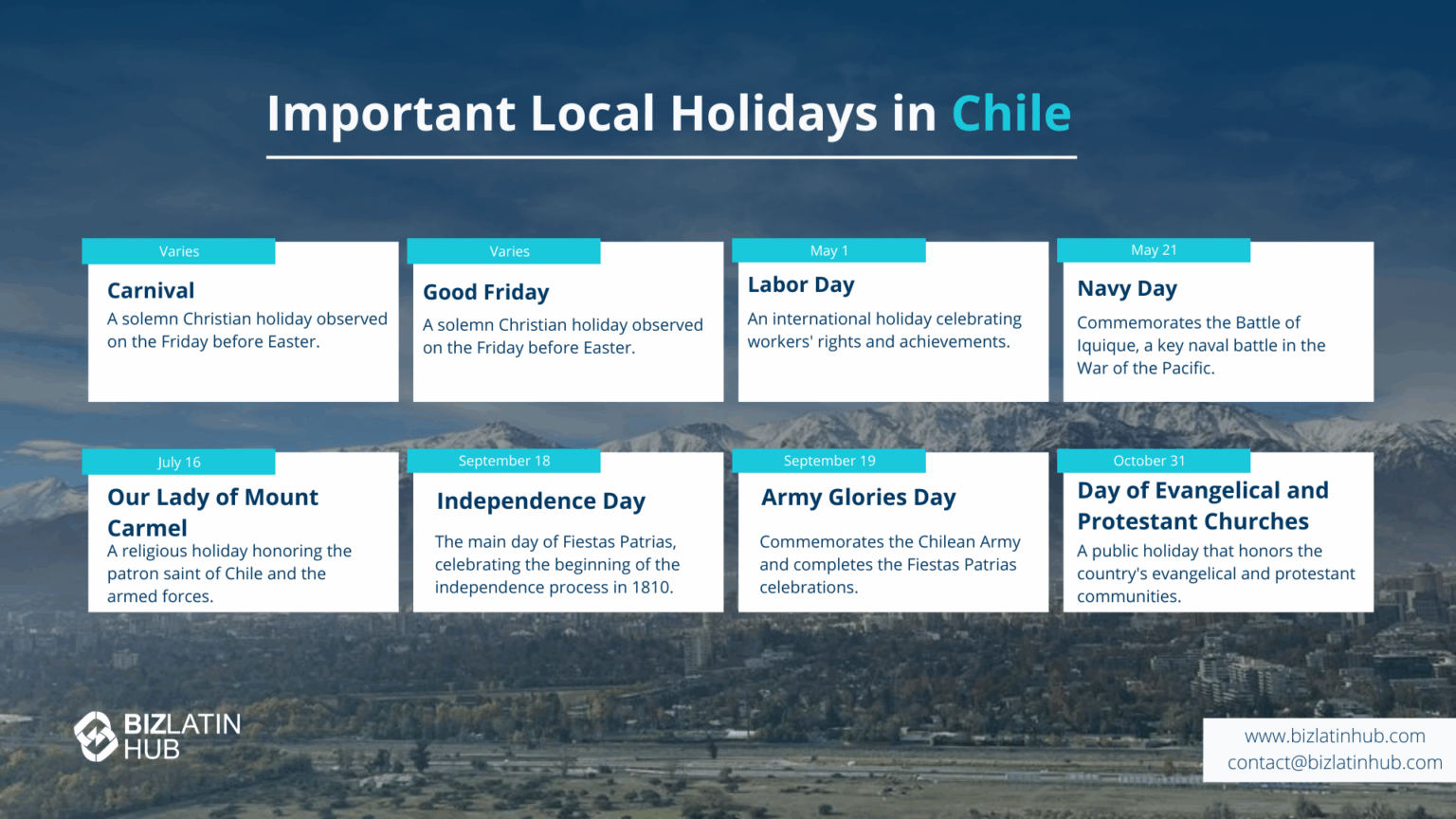 Important Local Holidays in Chile

Varies
Carnival
A solemn Christian holiday observed on the Friday before Easter.

Varies
Good Friday
A solemn Christian holiday observed on the Friday before Easter.

May 1
Labor Day
An international holiday celebrating workers' rights and achievements.

May 21
Navy Day
Commemorates the Battle of Iquique, a key naval battle in the War of the Pacific.

July 16
Our Lady of Mount Carmel
A religious holiday honoring the patron saint of Chile and the armed forces.

September 18
Independence Day
The main day of Fiestas Patrias, celebrating the beginning of the independence process in 1810.

September 19
Army Glories Day
Commemorates the Chilean Army and completes the Fiestas Patrias celebrations.

October 31
Day of Evangelical and Protestant Churches
A public holiday that honors the country's evangelical and protestant communities.

BIZLATIN HUB

www.bizlatinhub.com
contact@bizlatinhub.com